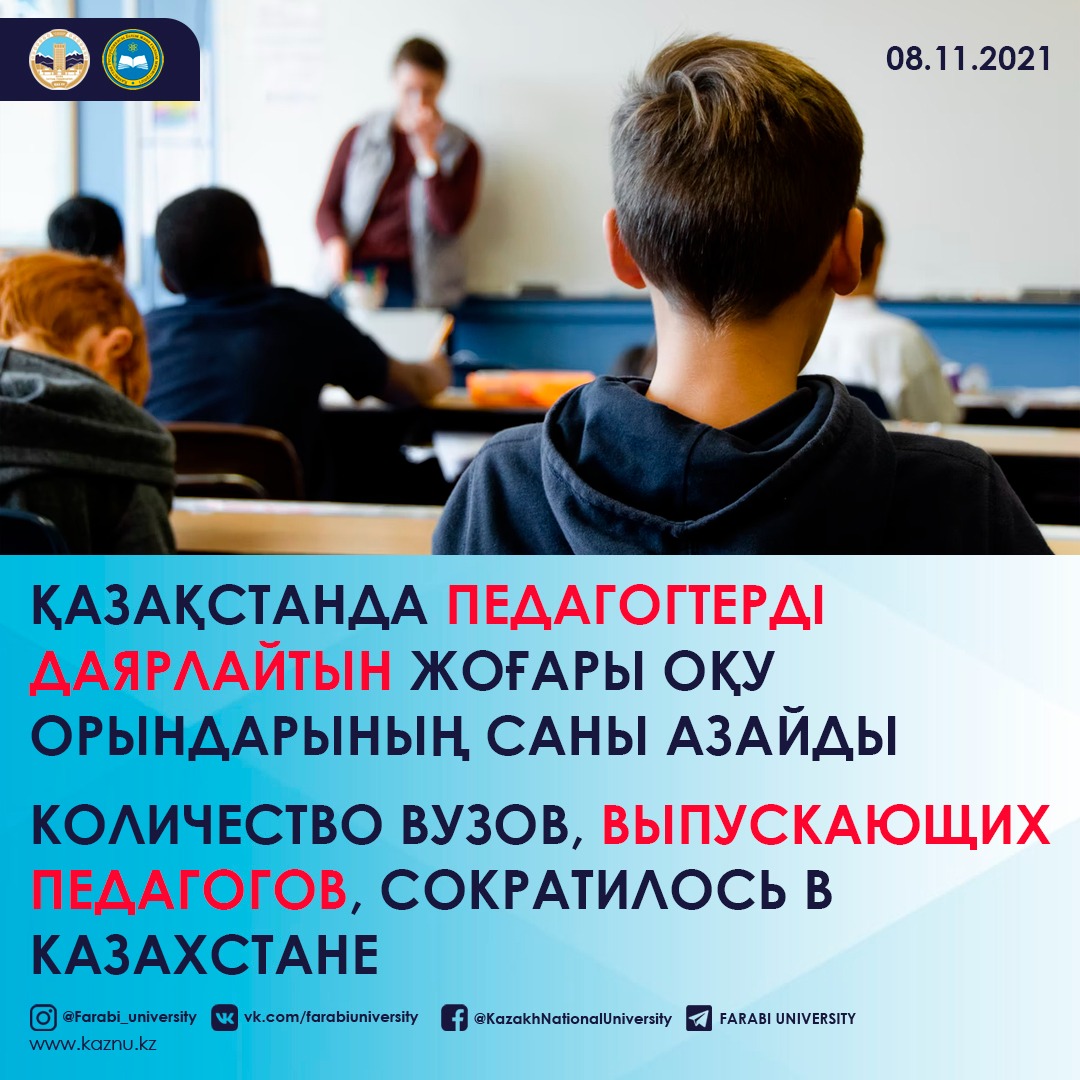 08.11.2021

ҚАЗАҚСТАНДА ПЕДАГОГТЕРДІ ДАЯРЛАЙТЫН ЖОҒАРЫ ОҚУ ОРЫНДАРЫНЫҢ САНЫ АЗАЙДЫ

КОЛИЧЕСТВО ВУЗОВ, ВЫПУСКАЮЩИХ ПЕДАГОГОВ, СОКРАТИЛОСЬ В КАЗАХСТАНЕ

@Farabi_university vk.com/farabiuniversity @KazakhNationalUniversity FARABI UNIVERSITY
www.kaznu.kz